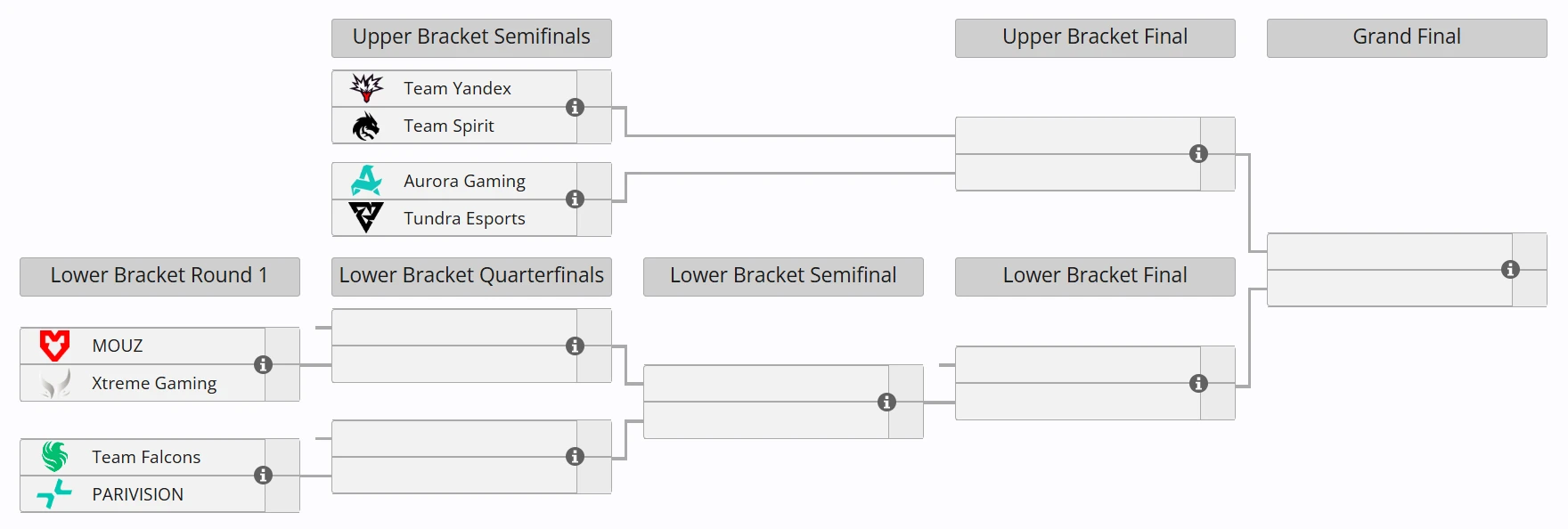 Upper Bracket Semifinals

Team Yandex
Team Spirit

Aurora Gaming
Tundra Esports

Upper Bracket Final

Grand Final

Lower Bracket Round 1

MOUZ
Xtreme Gaming

Team Falcons
PARIVISION

Lower Bracket Quarterfinals

Lower Bracket Semifinal

Lower Bracket Final